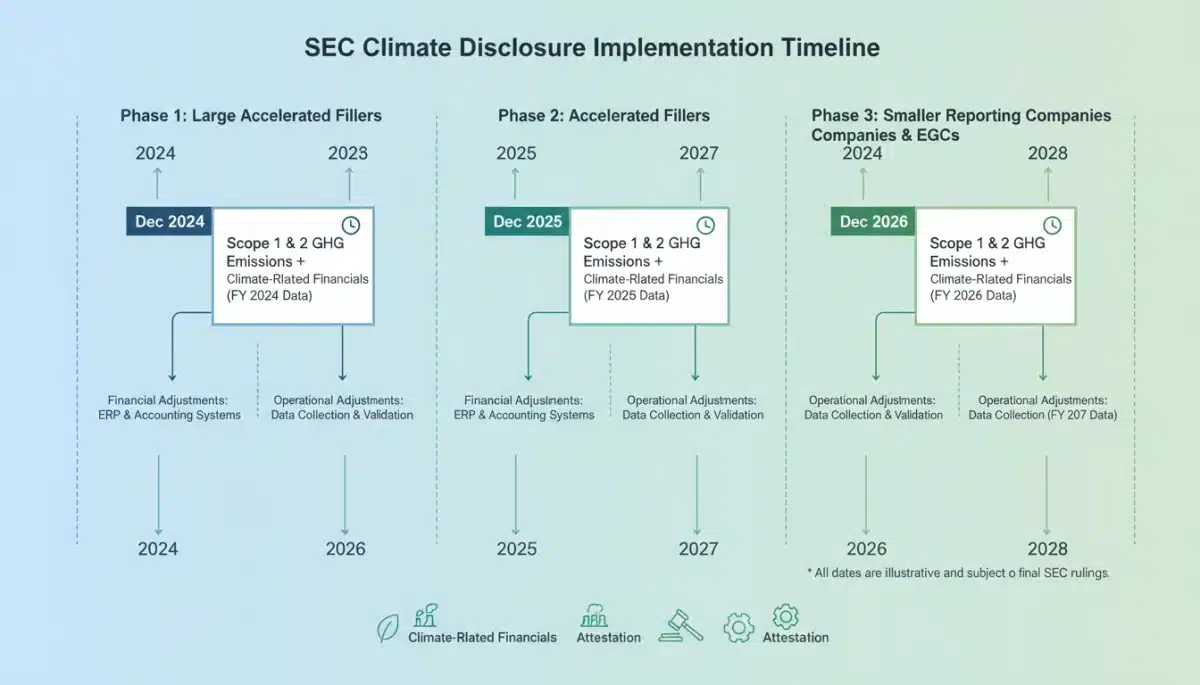 SEC Climate Disclosure Implementation Timeline

Phase 1: Large Accelerated Fillers

2024

2023

Dec 2024

Scope 1 & 2 GHG Emissions +
Climate-Rlated Financials
(FY 2024 Data)

Financial Adjustments: ERP & Accounting Systems

Operational Adjustments: Data Collection & Validation

2024

2026

Phase 2: Accelerated Fillers

2025

2027

Dec 2025

Scope 1 & 2 GHG Emissions +
Climate-Rlated Financials
(FY 2025 Data)

Financial Adjustments: ERP & Accounting Systems

Operational Adjustments: Data Collection & Validation

2025

2027

Phase 3: Smaller Reporting Companies Companies & EGCs

2024

2028

Dec 2026

Scope 1 & 2 GHG Emissions +
Climate-Rlated Financials
(FY 2026 Data)

Operational Adjustments: Data Collection & Validation

Operational Adjustments: Data Collection (FY 207 Data)

2026

2028

* All dates are illustrative and subject o final SEC rulings.

Climate-Rlated Financials

Attestation

Attestation